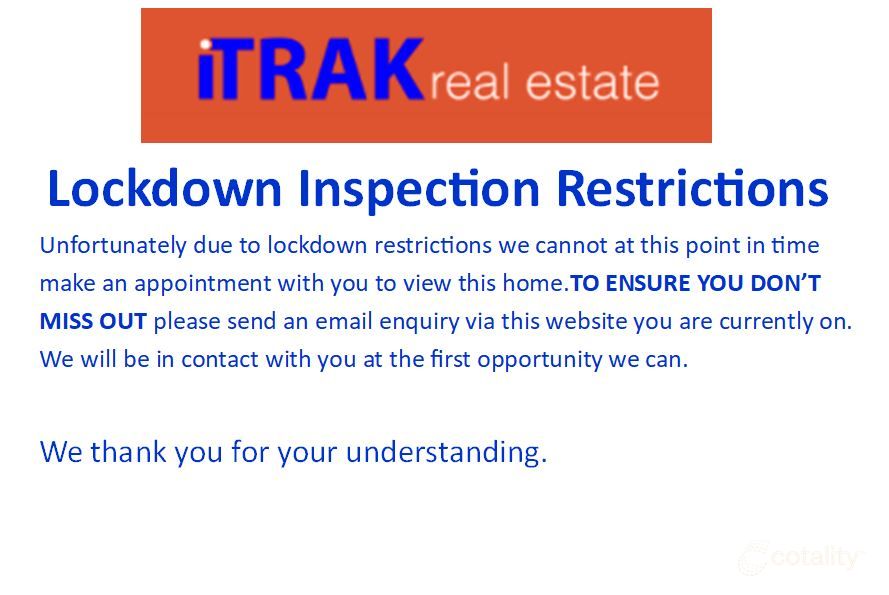 iTRAK real estate

Lockdown Inspection Restrictions

Unfortunately due to lockdown restrictions we cannot at this point in time make an appointment with you to view this home.TO ENSURE YOU DON'T MISS OUT please send an email enquiry via this website you are currently on. We will be in contact with you at the first opportunity we can.

We thank you for your understanding.

cotality